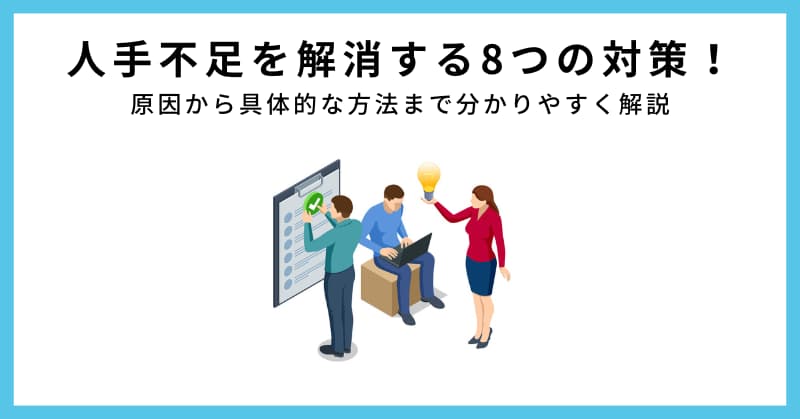 人手不足を解消する8つの対策！

原因から具体的な方法まで分かりやすく解説